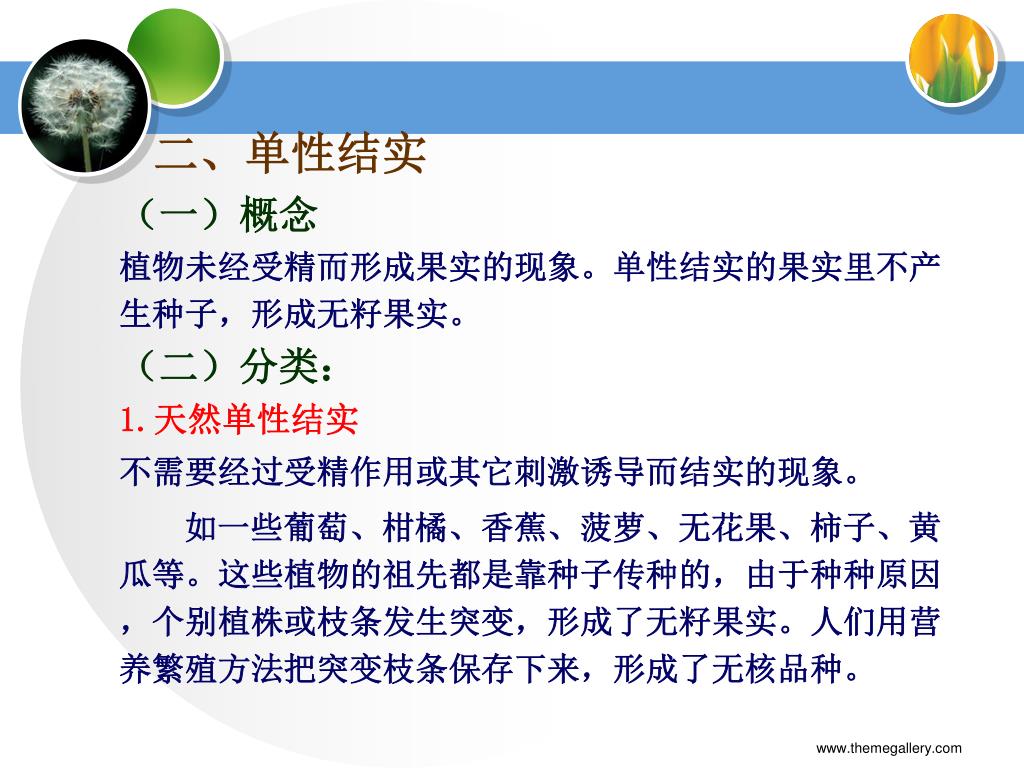 二、单性结实

（一）概念

植物未经受精而形成果实的现象。单性结实的果实里不产生种子，形成无籽果实。

（二）分类：

1. 天然单性结实

不需要经过受精作用或其它刺激诱导而结实的现象。

如一些葡萄、柑橘、香蕉、菠萝、无花果、柿子、黄瓜等。这些植物的祖先都是靠种子传种的，由于种种原因，个别植株或枝条发生突变，形成了无籽果实。人们用营养繁殖方法把突变枝条保存下来，形成了无核品种。

www.themegallery.com